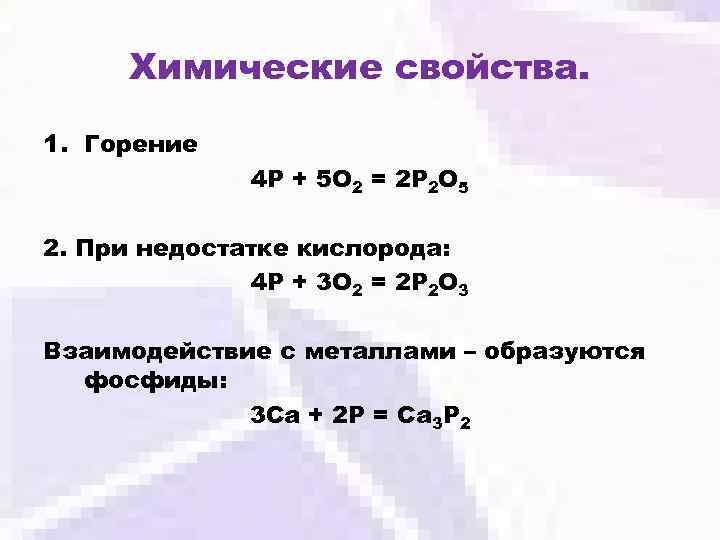 Химические свойства.

1. Горение

$4P + 5O_2 = 2P_2O_5$

2. При недостатке кислорода:

$4P + 3O_2 = 2P_2O_3$

Взаимодействие с металлами – образуются фосфиды:

$3Ca + 2P = Ca_3P_2$